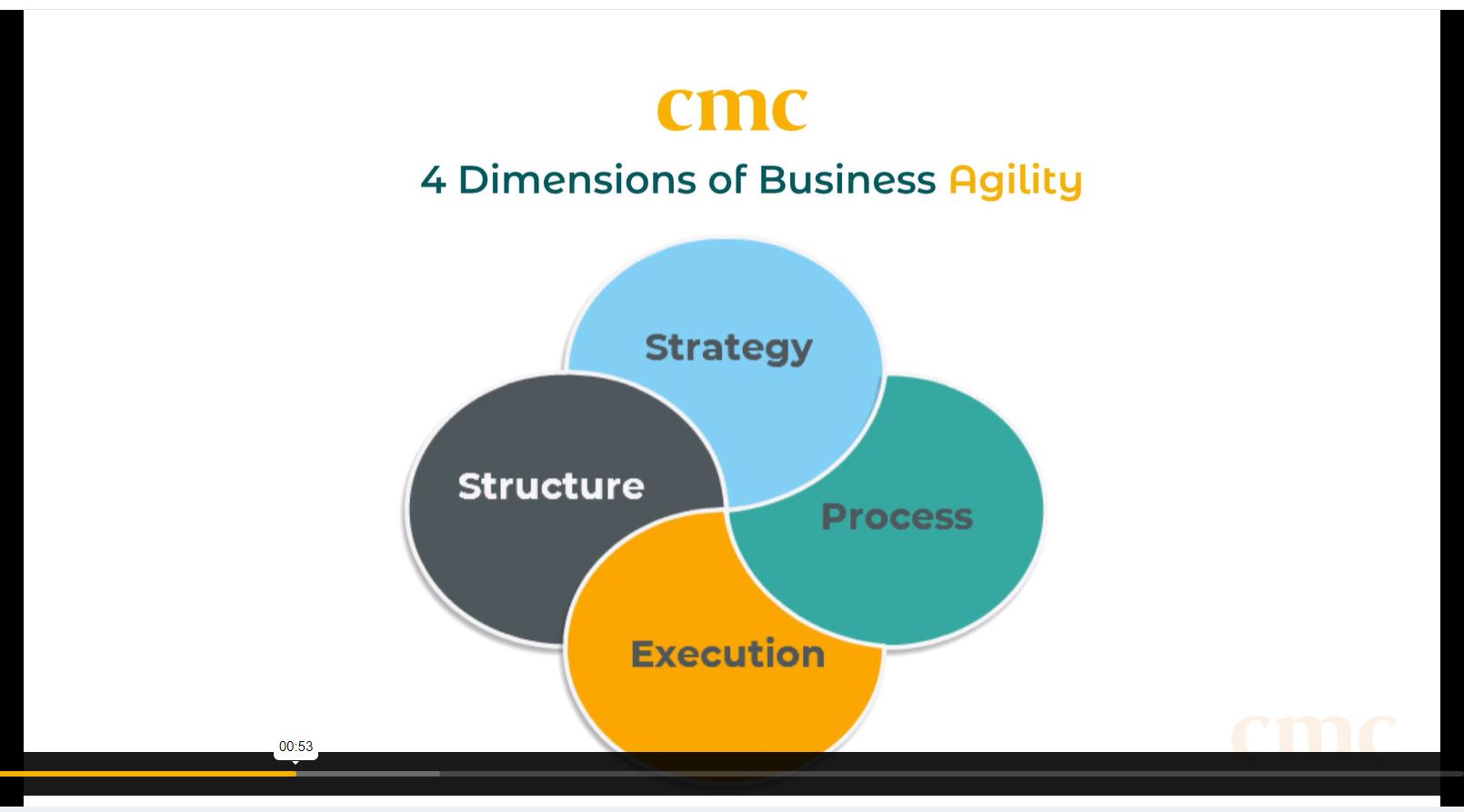 cmc

4 Dimensions of Business Agility

Strategy

Structure

Process

Execution

cmc

00:53